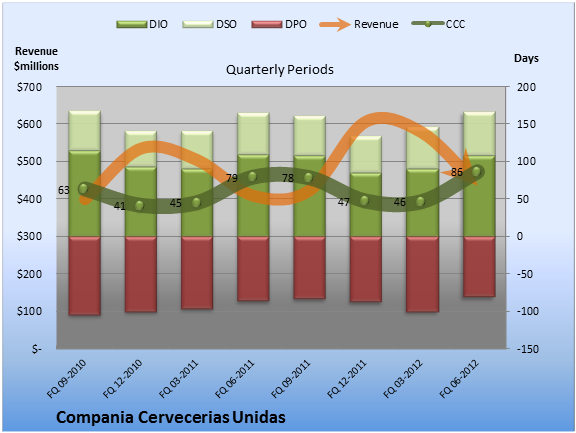 DIO DSO DPO Revenue CCC

Revenue $millions

Quarterly Periods

Days

$700
$600
$500
$400
$300
$200
$100
$-

200
150
100
50
0
-50
-100
-150

63 41 45 79 78 47 46 86

FQ 09-2010
FQ 12-2010
FQ 03-2011
FQ 06-2011
FQ 09-2011
FQ 12-2011
FQ 03-2012
FQ 06-2012

Compania Cervecerias Unidas